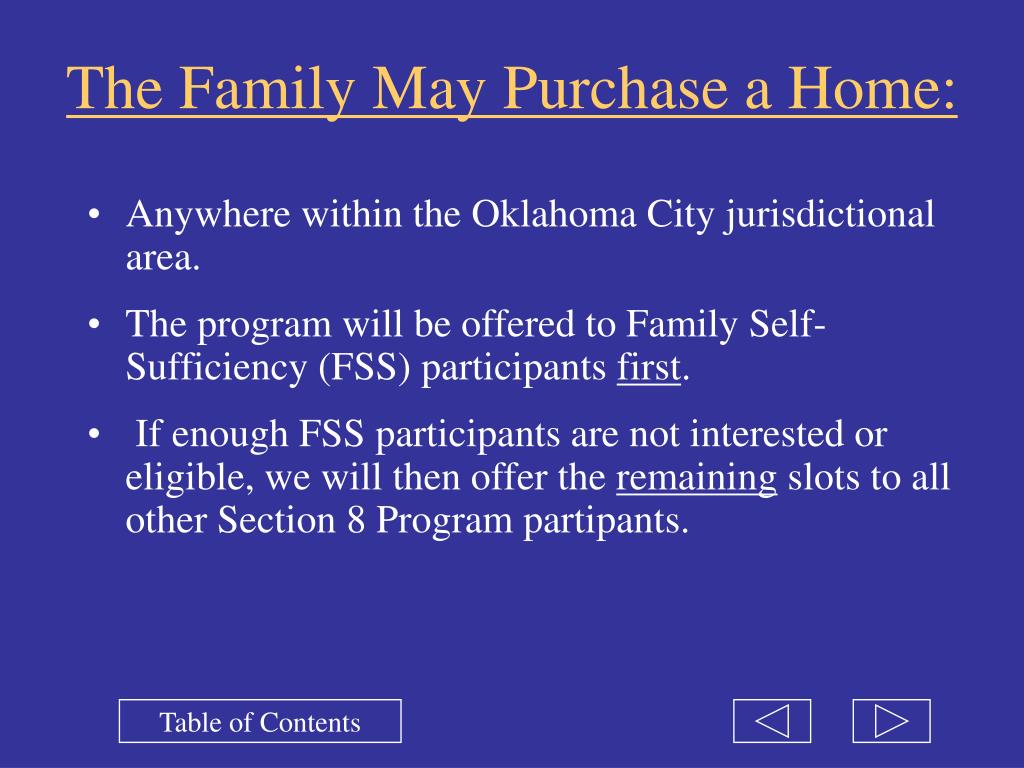 The Family May Purchase a Home:

• Anywhere within the Oklahoma City jurisdictional area.

• The program will be offered to Family Self-Sufficiency (FSS) participants first.

• If enough FSS participants are not interested or eligible, we will then offer the remaining slots to all other Section 8 Program partipants.

Table of Contents